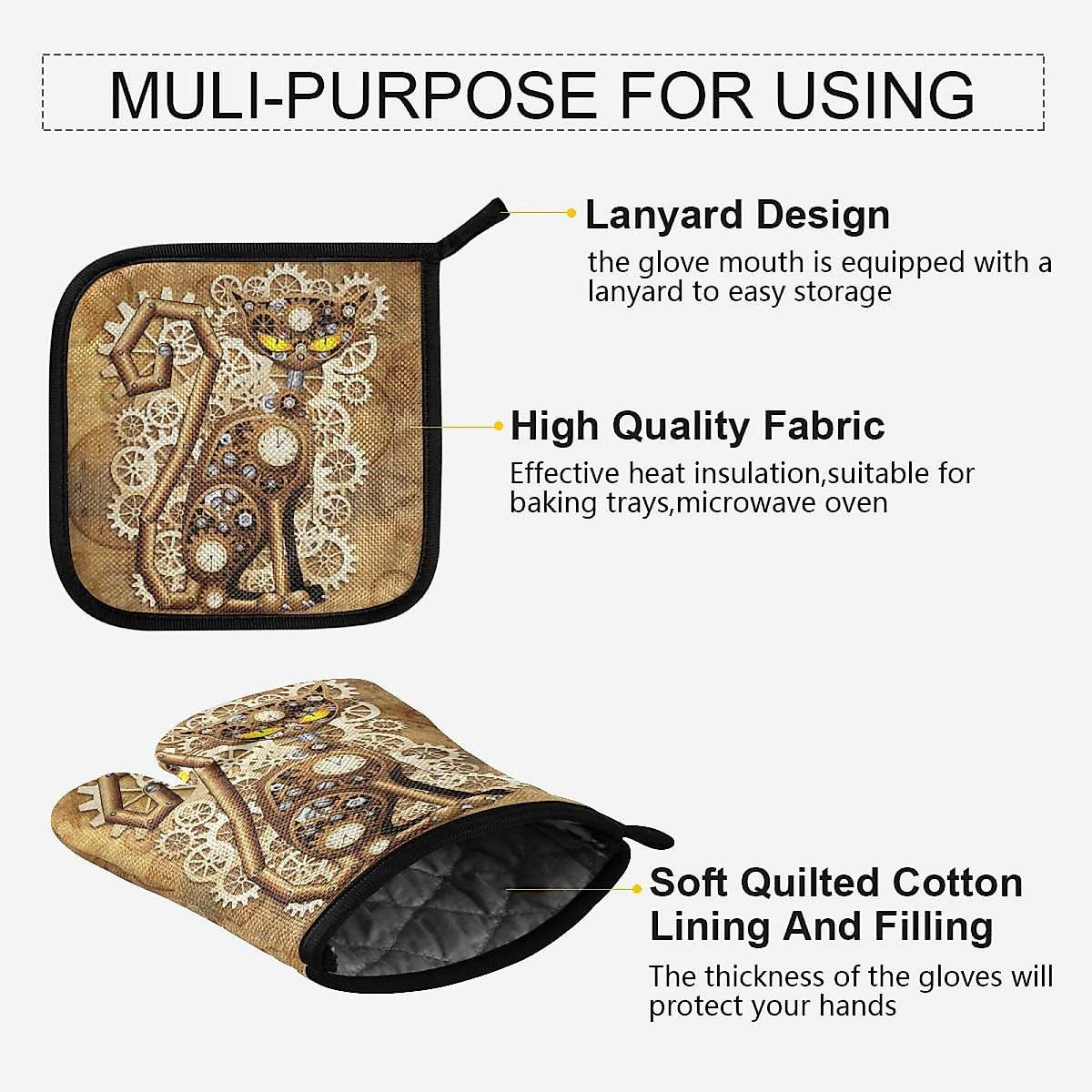 MULI-PURPOSE FOR USING

Lanyard Design

the glove mouth is equipped with a lanyard to easy storage

High Quality Fabric

Effective heat insulation,suitable for baking trays,microwave oven

Soft Quilted Cotton Lining And Filling

The thickness of the gloves will protect your hands